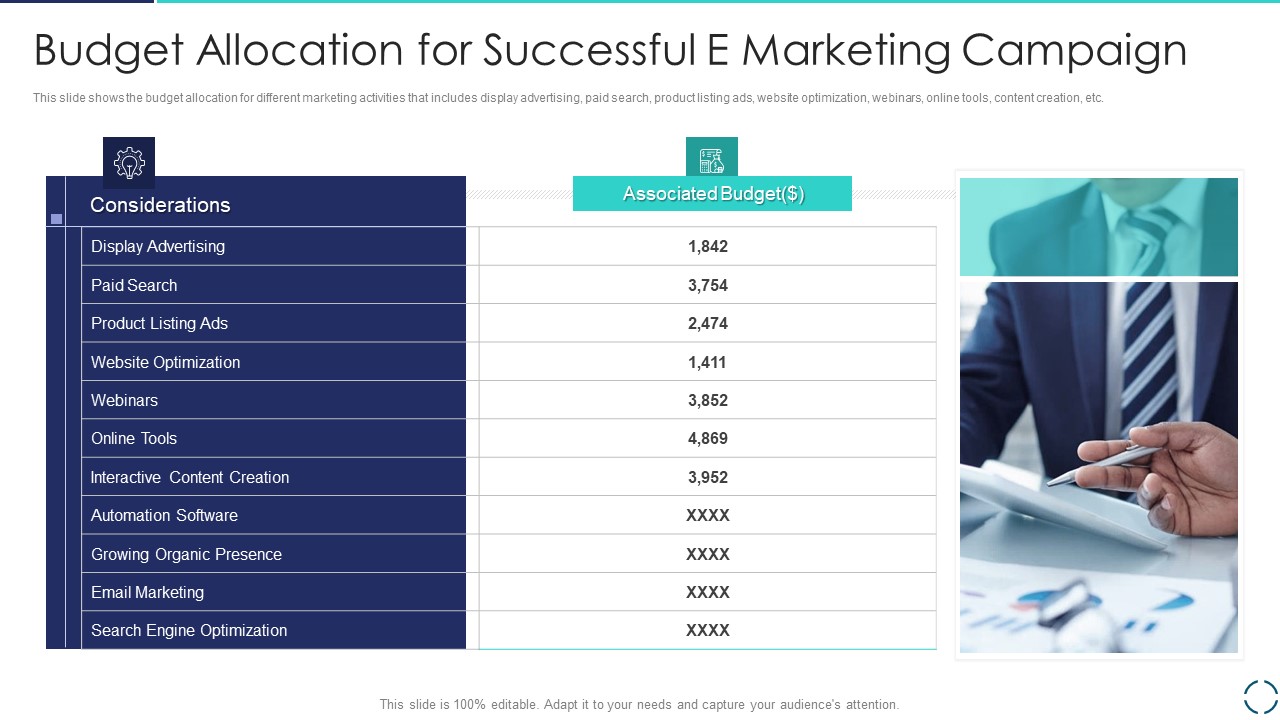 Budget Allocation for Successful E Marketing Campaign

This slide shows the budget allocation for different marketing activities that includes display advertising, paid search, product listing ads, website optimization, webinars, online tools, content creation, etc.

| Considerations | Associated Budget($) |
|---|---|
| Display Advertising | 1,842 |
| Paid Search | 3,754 |
| Product Listing Ads | 2,474 |
| Website Optimization | 1,411 |
| Webinars | 3,852 |
| Online Tools | 4,869 |
| Interactive Content Creation | 3,952 |
| Automation Software | XXXX |
| Growing Organic Presence | XXXX |
| Email Marketing | XXXX |
| Search Engine Optimization | XXXX |

This slide is 100% editable. Adapt it to your needs and capture your audience's attention.